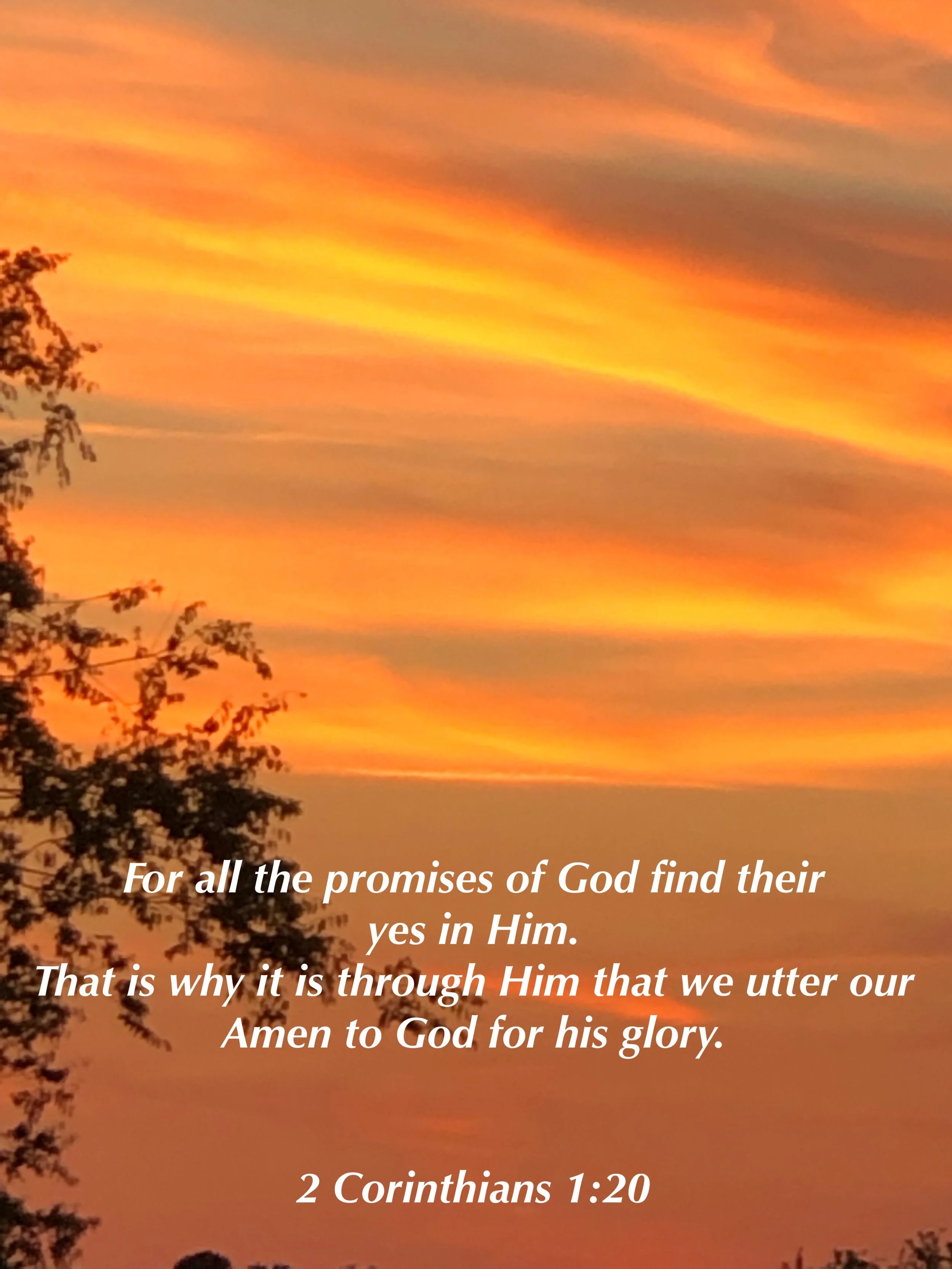 For all the promises of God find their yes in Him.
That is why it is through Him that we utter our Amen to God for his glory.

2 Corinthians 1:20